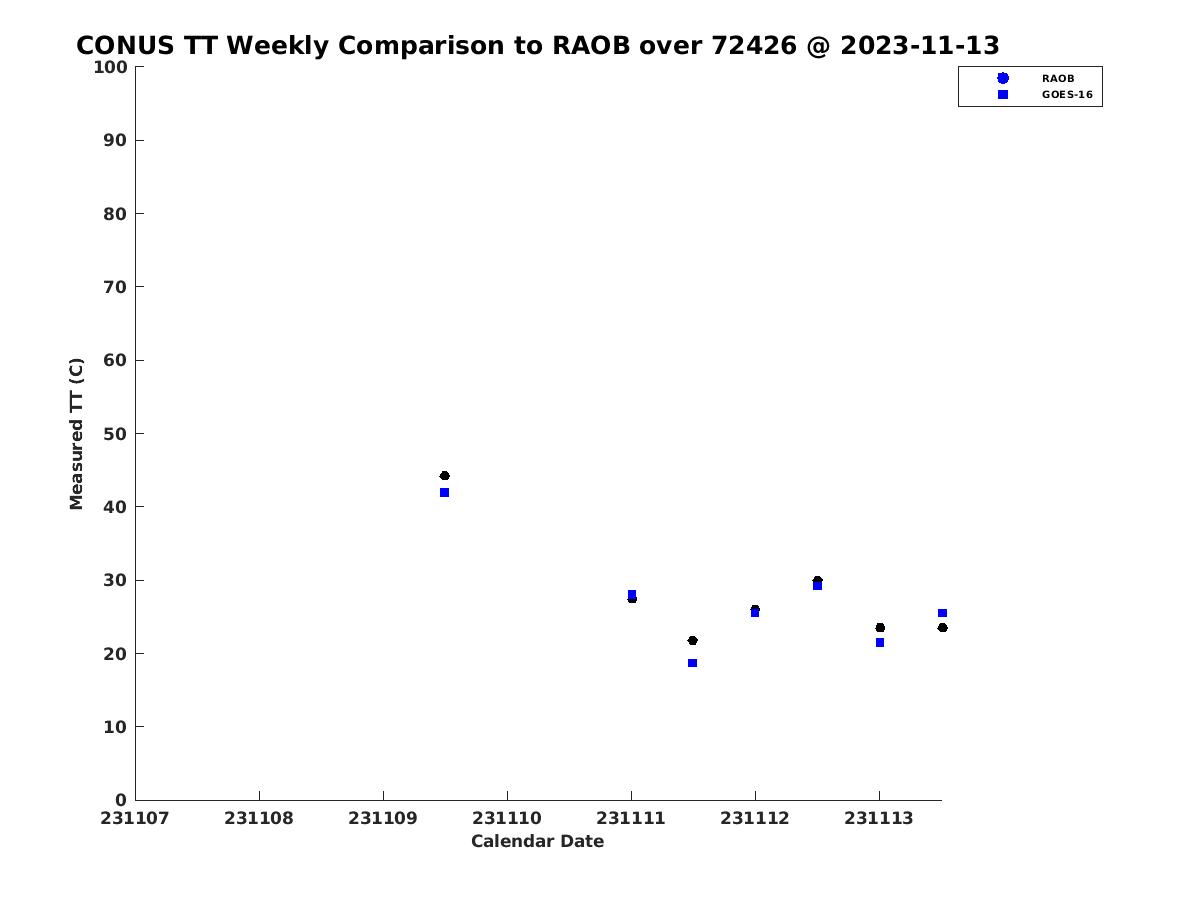 CONUS TT Weekly Comparison to RAOB over 72426 @ 2023-11-13

RAOB
GOES-16

Measured TT (C)

100
90
80
70
60
50
40
30
20
10
0

231107 231108 231109 231110 231111 231112 231113

Calendar Date